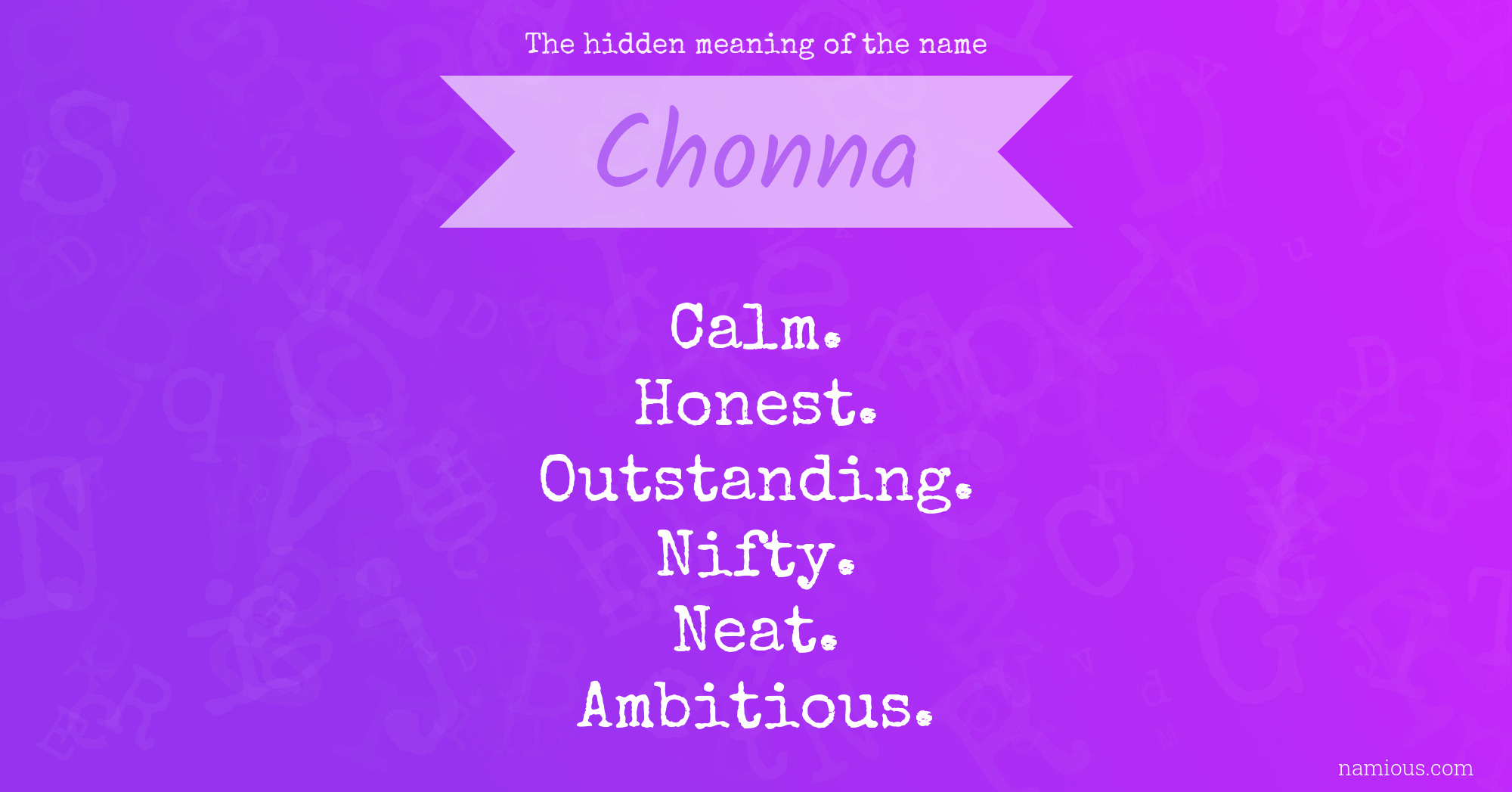 The hidden meaning of the name

Chonna

Calm.
Honest.
Outstanding.
Nifty.
Neat.
Ambitious.

namious.com